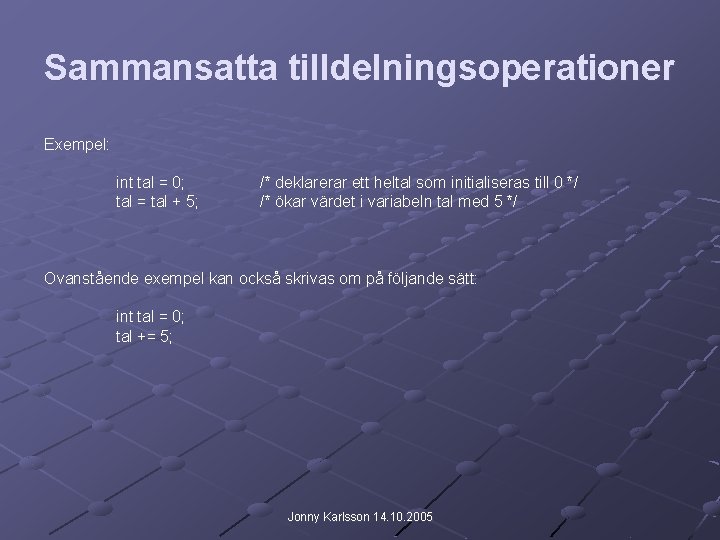 Sammansatta tilldelningsoperationer

Exempel:

int tal = 0; /* deklarerar ett heltal som initialiseras till 0 */
tal = tal + 5; /* ökar värdet i variabeln tal med 5 */

Ovanstående exempel kan också skrivas om på följande sätt:

int tal = 0;
tal += 5;

Jonny Karlsson 14.10.2005